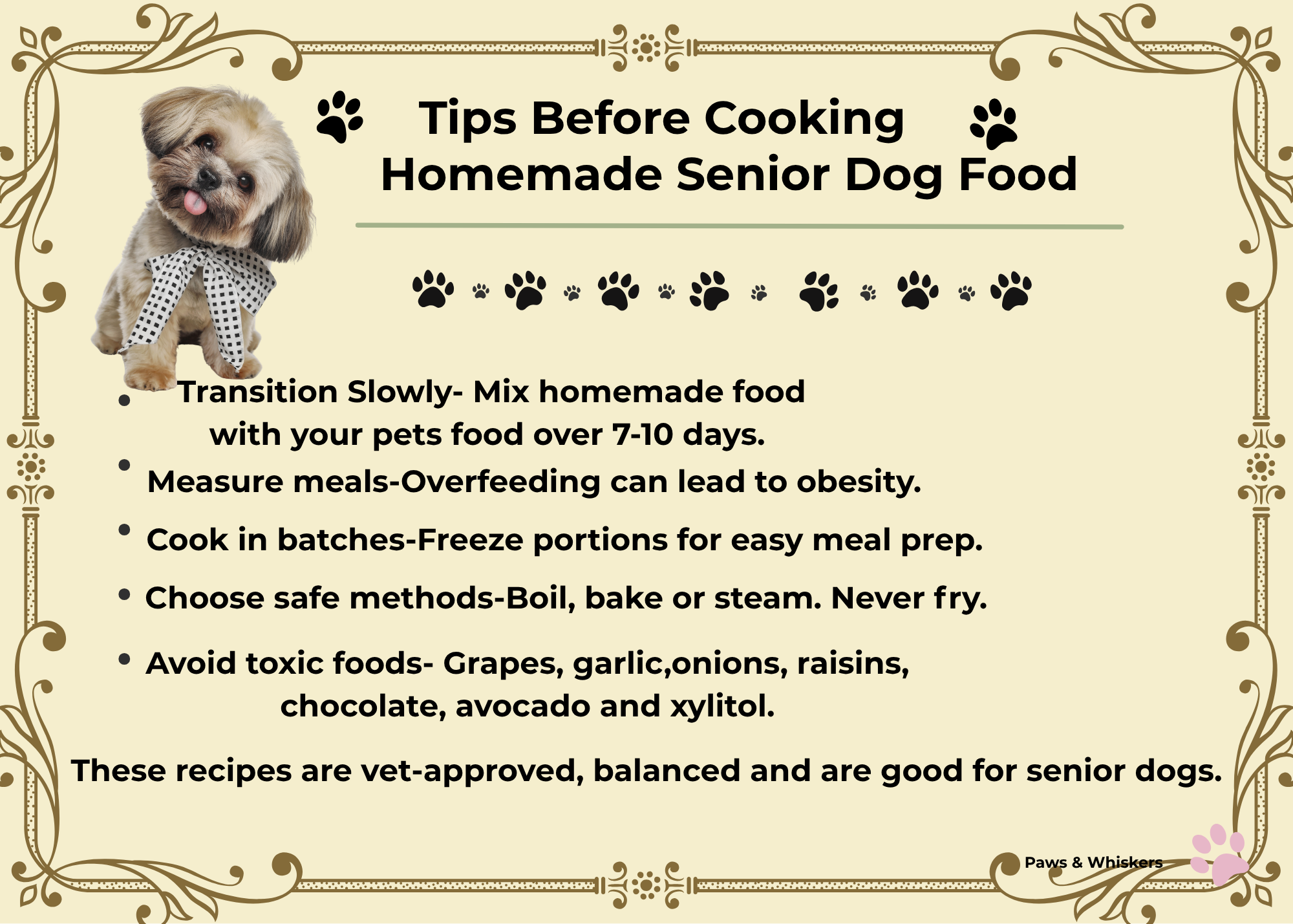 Tips Before Cooking Homemade Senior Dog Food

• Transition Slowly- Mix homemade food with your pets food over 7-10 days.
• Measure meals-Overfeeding can lead to obesity.
• Cook in batches-Freeze portions for easy meal prep.
• Choose safe methods-Boil, bake or steam. Never fry.
• Avoid toxic foods- Grapes, garlic,onions, raisins, chocolate, avocado and xylitol.

These recipes are vet-approved, balanced and are good for senior dogs.

Paws & Whiskers